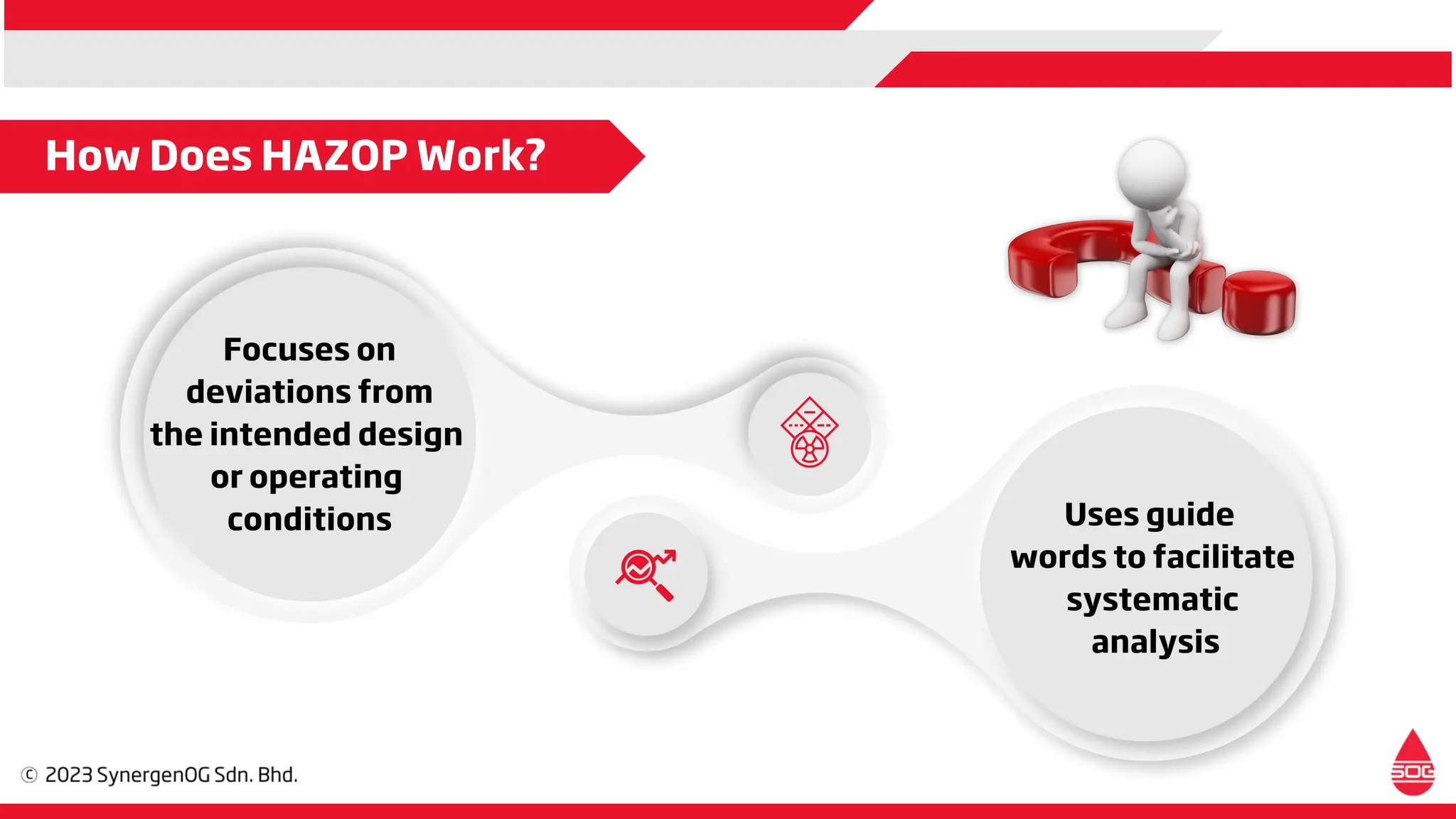 How Does HAZOP Work?

Focuses on deviations from the intended design or operating conditions

Uses guide words to facilitate systematic analysis

© 2023 SynergenOG Sdn. Bhd.

SOG